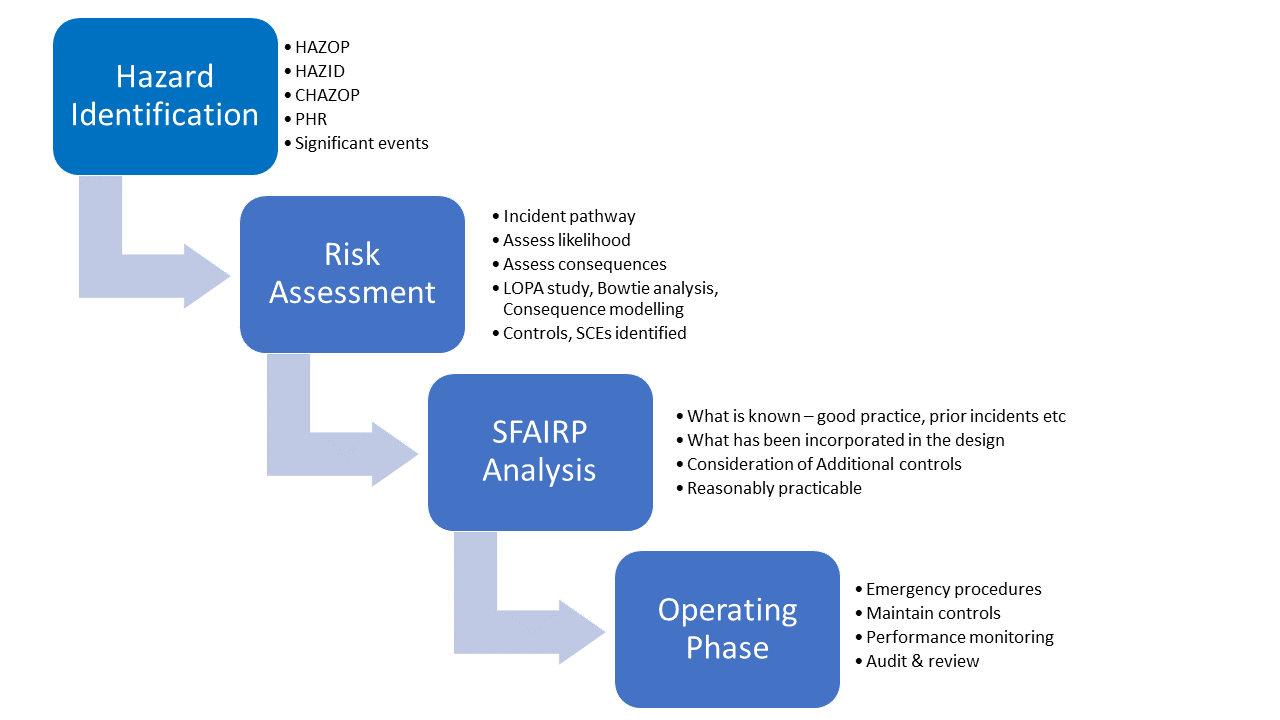 Hazard Identification

• HAZOP
• HAZID
• CHAZOP
• PHR
• Significant events

Risk Assessment

• Incident pathway
• Assess likelihood
• Assess consequences
• LOPA study, Bowtie analysis, Consequence modelling
• Controls, SCEs identified

SFAIRP Analysis

• What is known – good practice, prior incidents etc
• What has been incorporated in the design
• Consideration of Additional controls
• Reasonably practicable

Operating Phase

• Emergency procedures
• Maintain controls
• Performance monitoring
• Audit & review